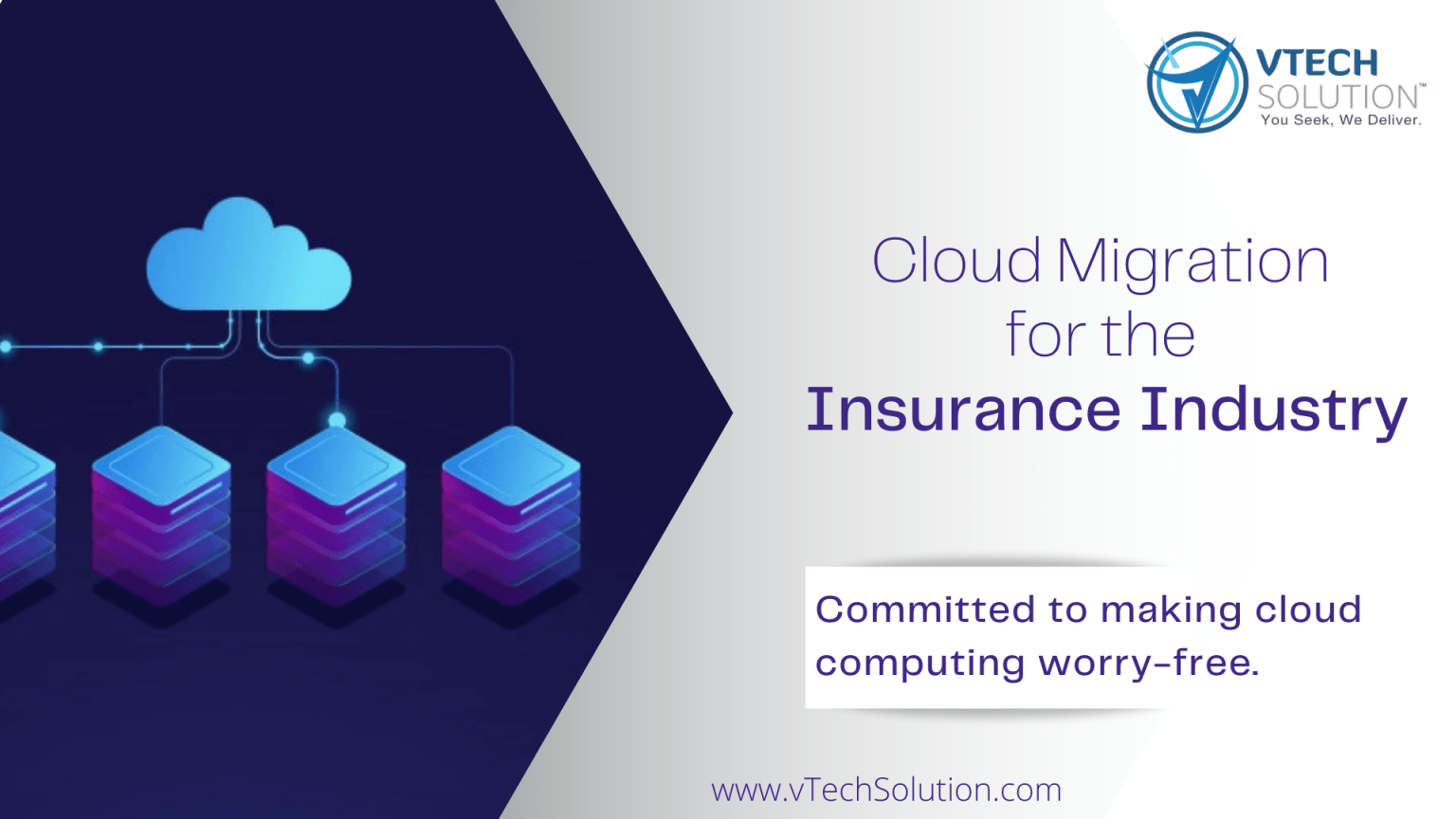 VTECH SOLUTION™
You Seek, We Deliver.

Cloud Migration for the Insurance Industry

Committed to making cloud computing worry-free.

www.vTechSolution.com